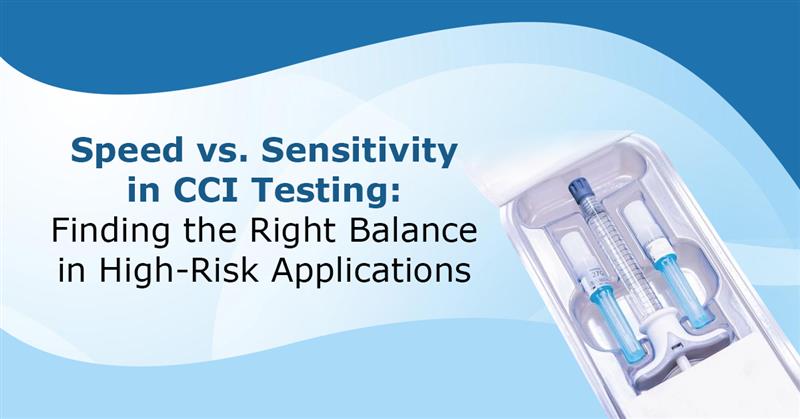 Speed vs. Sensitivity in CCI Testing:
Finding the Right Balance in High-Risk Applications